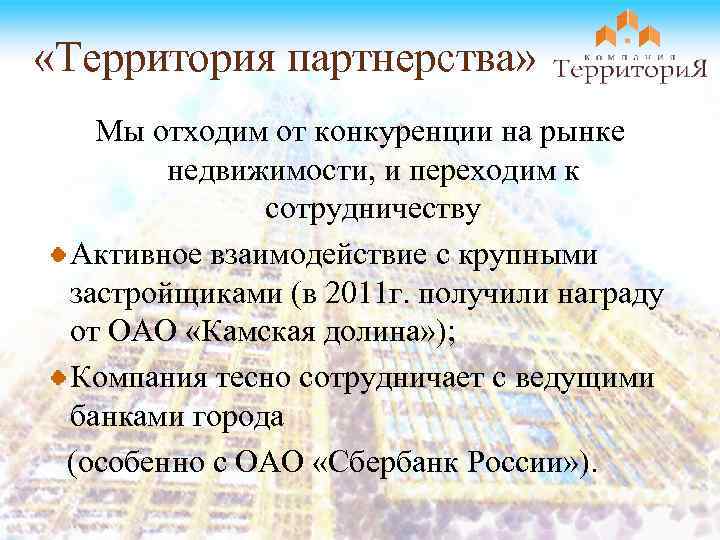 «Территория партнерства»

КОМПАНИЯ
ТерриториЯ

Мы отходим от конкуренции на рынке недвижимости, и переходим к сотрудничеству

Активное взаимодействие с крупными застройщиками (в 2011г. получили награду от ОАО «Камская долина»);

Компания тесно сотрудничает с ведущими банками города
(особенно с ОАО «Сбербанк России»).